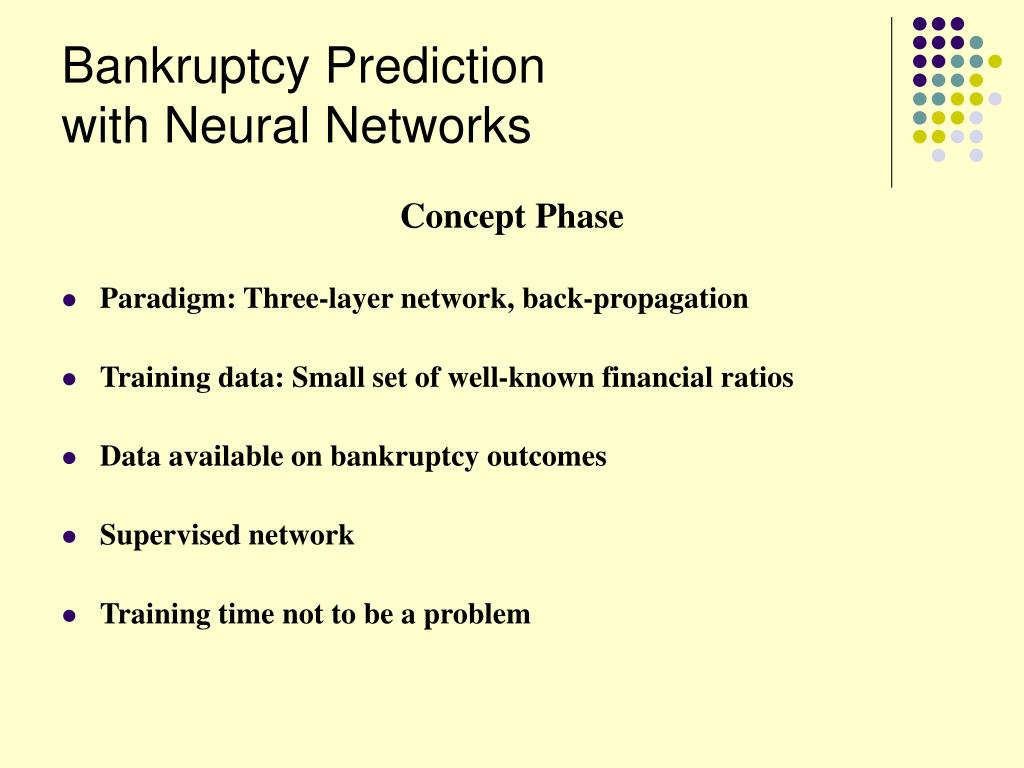 Bankruptcy Prediction with Neural Networks

Concept Phase

- Paradigm: Three-layer network, back-propagation
- Training data: Small set of well-known financial ratios
- Data available on bankruptcy outcomes
- Supervised network
- Training time not to be a problem